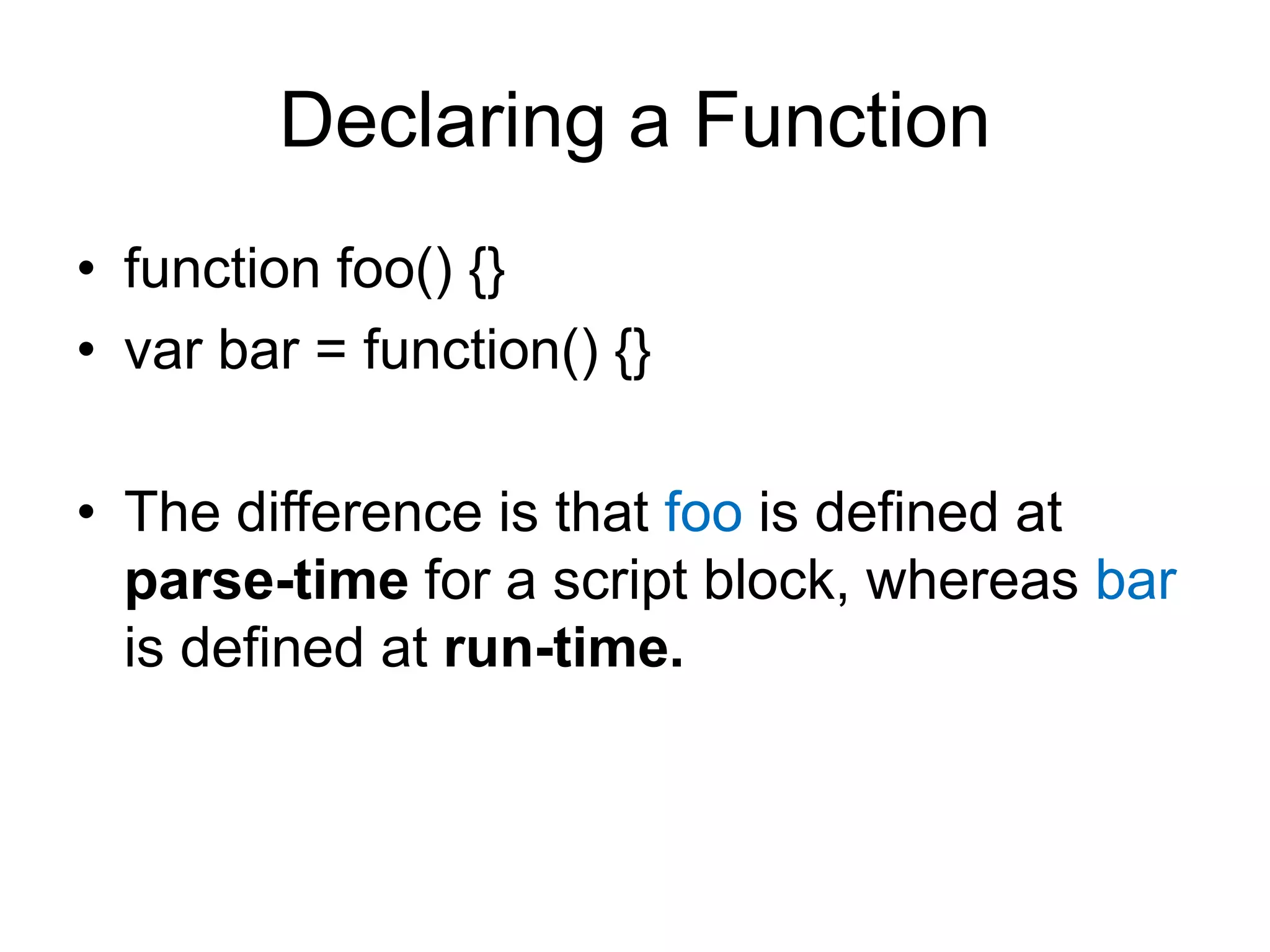 Declaring a Function

• function foo() {}
• var bar = function() {}

• The difference is that foo is defined at parse-time for a script block, whereas bar is defined at run-time.